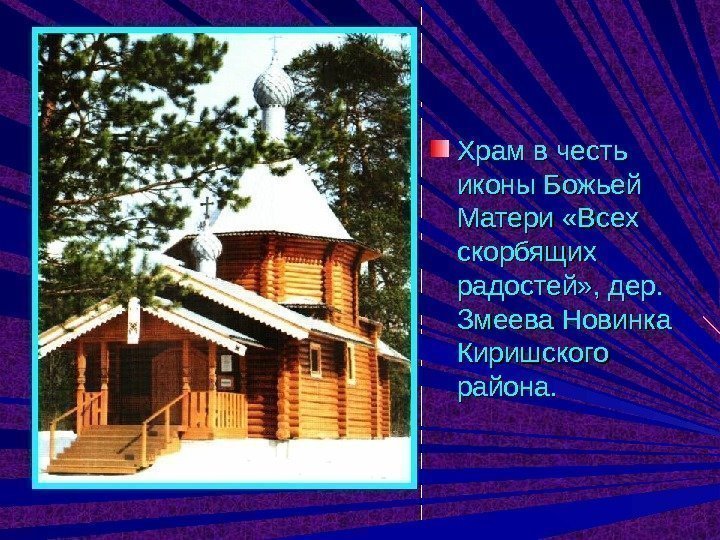 Храм в честь иконы Божьей Матери «Всех скорбящих радостей», дер. Змеева Новинка Киришского района.